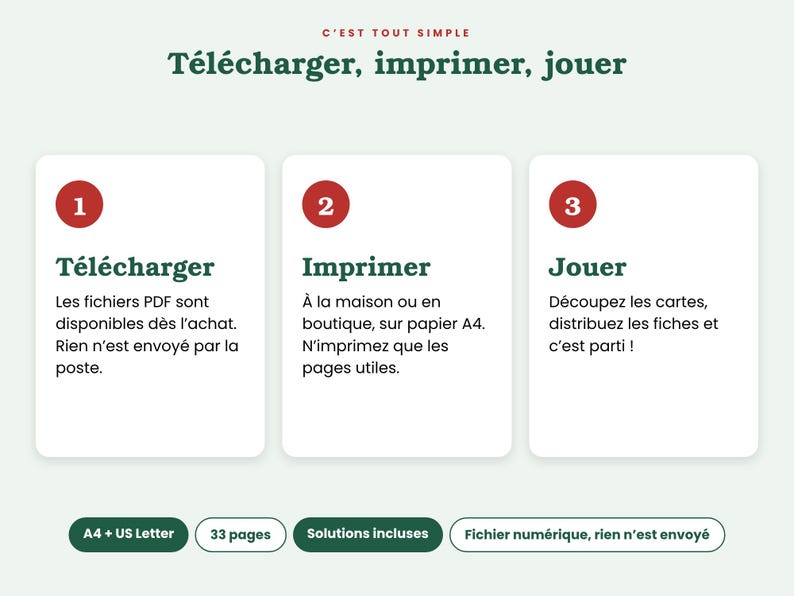 C'EST TOUT SIMPLE

Télécharger, imprimer, jouer

1

Télécharger

Les fichiers PDF sont disponibles dès l'achat. Rien n'est envoyé par la poste.

2

Imprimer

À la maison ou en boutique, sur papier A4. N'imprimez que les pages utiles.

3

Jouer

Découpez les cartes, distribuez les fiches et c'est parti !

A4 + US Letter

33 pages

Solutions incluses

Fichier numérique, rien n'est envoyé